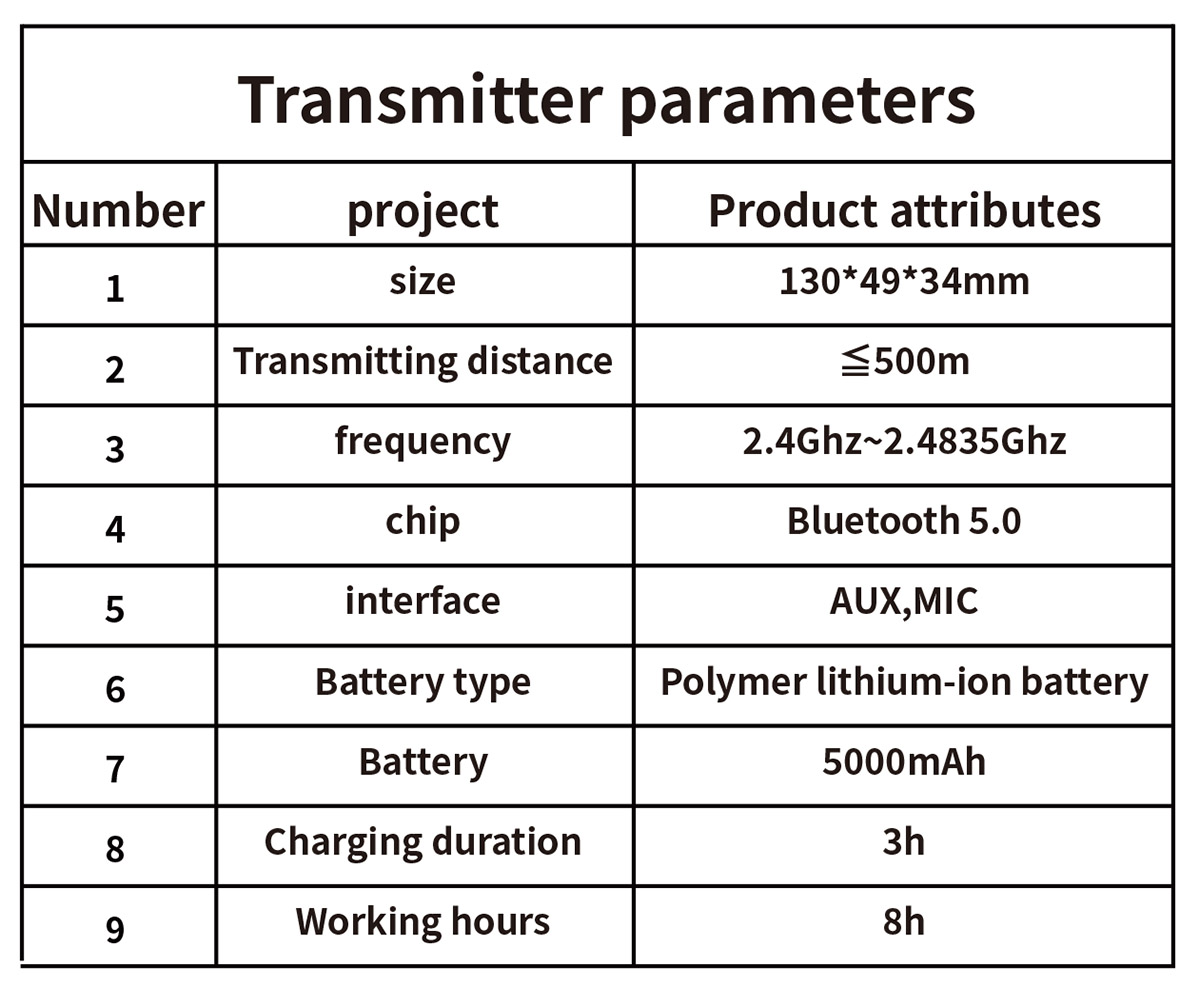 Transmitter parameters

| Number | project | Product attributes |
|---|---|---|
| 1 | size | 130*49*34mm |
| 2 | Transmitting distance | ≦500m |
| 3 | frequency | 2.4Ghz~2.4835Ghz |
| 4 | chip | Bluetooth 5.0 |
| 5 | interface | AUX,MIC |
| 6 | Battery type | Polymer lithium-ion battery |
| 7 | Battery | 5000mAh |
| 8 | Charging duration | 3h |
| 9 | Working hours | 8h |